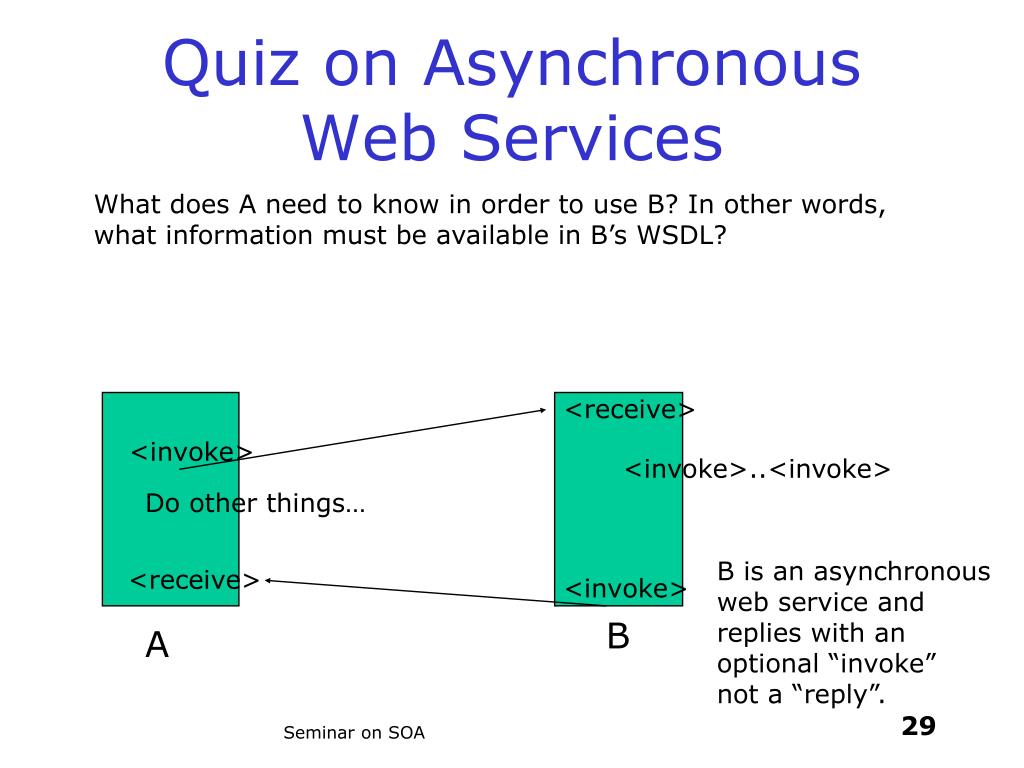 Quiz on Asynchronous Web Services

What does A need to know in order to use B? In other words, what information must be available in B’s WSDL?

<invoke>

Do other things…

<receive>

A

<receive>

<invoke>..<invoke>

<invoke>

B

B is an asynchronous web service and replies with an optional “invoke” not a “reply”.

Seminar on SOA

29